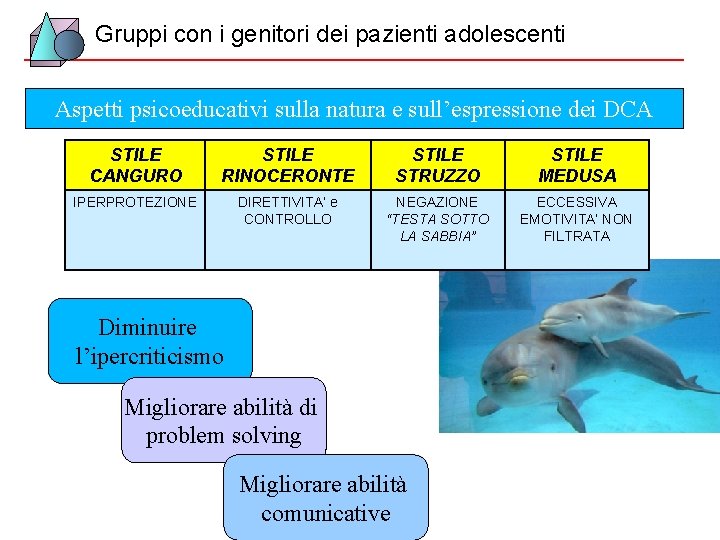 Gruppi con i genitori dei pazienti adolescenti

Aspetti psicoeducativi sulla natura e sull’espressione dei DCA

| STILE CANGURO | STILE RINOCERONTE | STILE STRUZZO | STILE MEDUSA |
|---|---|---|---|
| IPERPROTEZIONE | DIRETTIVITA’ e CONTROLLO | NEGAZIONE “TESTA SOTTO LA SABBIA” | ECCESSIVA EMOTIVITA’ NON FILTRATA |

Diminuire l’ipercriticismo

Migliorare abilità di problem solving

Migliorare abilità comunicative